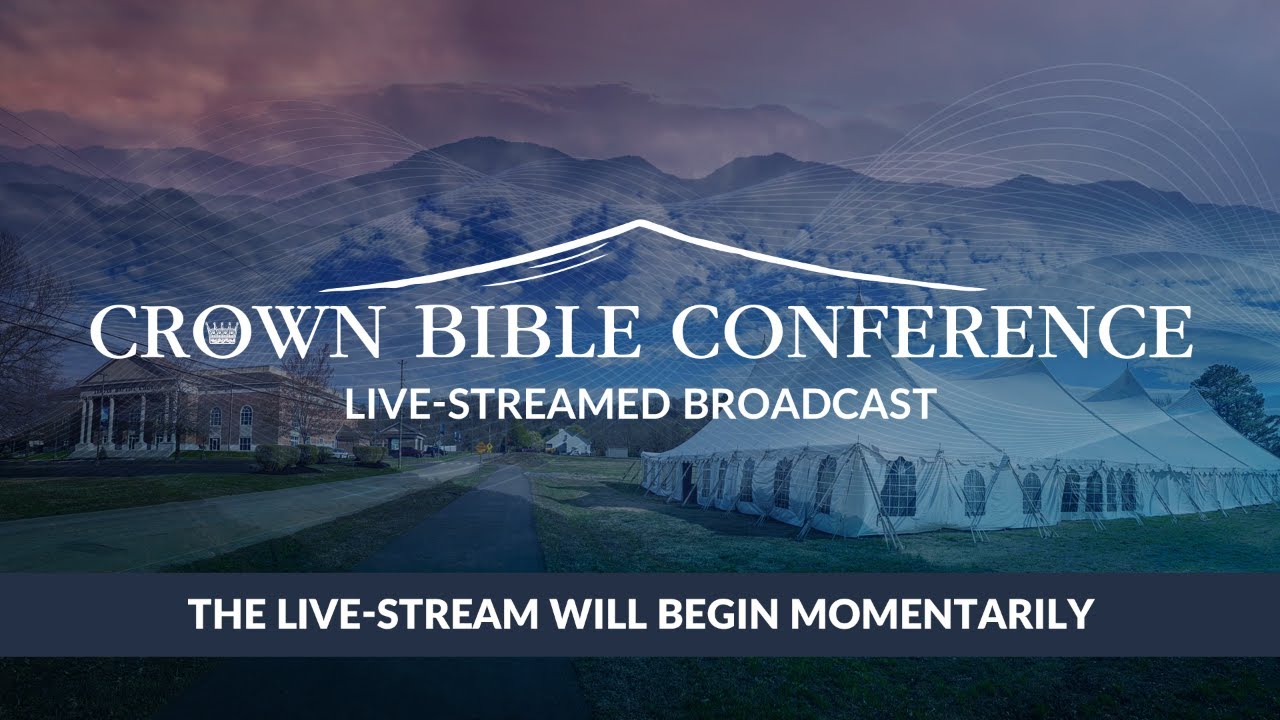 CROWN BIBLE CONFERENCE
LIVE-STREAMED BROADCAST

THE LIVE-STREAM WILL BEGIN MOMENTARILY